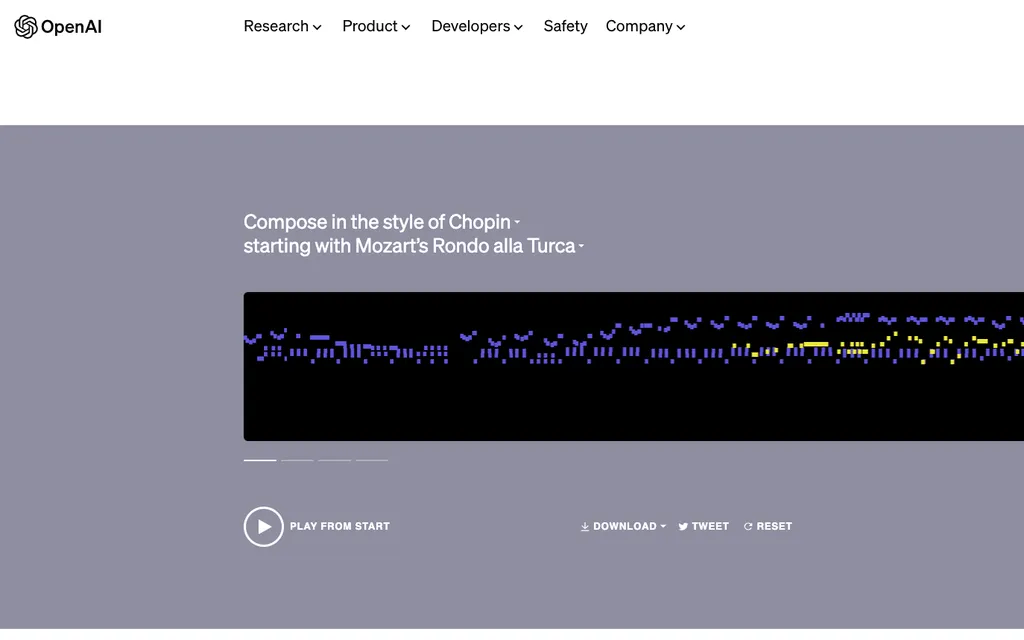 OpenAI

Research Product Developers Safety Company

Compose in the style of Chopin
starting with Mozart's Rondo alla Turca

PLAY FROM START

DOWNLOAD TWEET RESET